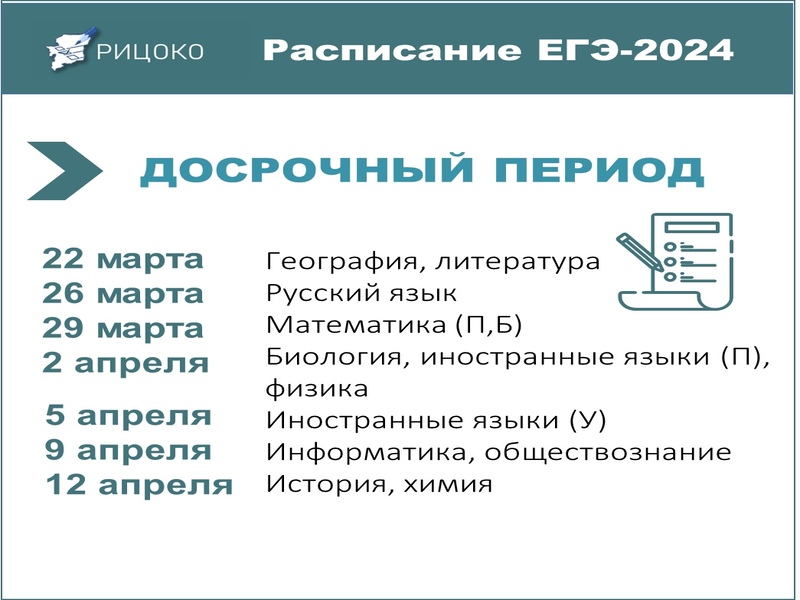 РИЦОКО

Расписание ЕГЭ-2024

ДОСРОЧНЫЙ ПЕРИОД

| | |
|---|---|
| 22 марта | География, литература |
| 26 марта | Русский язык |
| 29 марта | Математика (П,Б) |
| 2 апреля | Биология, иностранные языки (П), физика |
| 5 апреля | Иностранные языки (У) |
| 9 апреля | Информатика, обществознание |
| 12 апреля | История, химия |